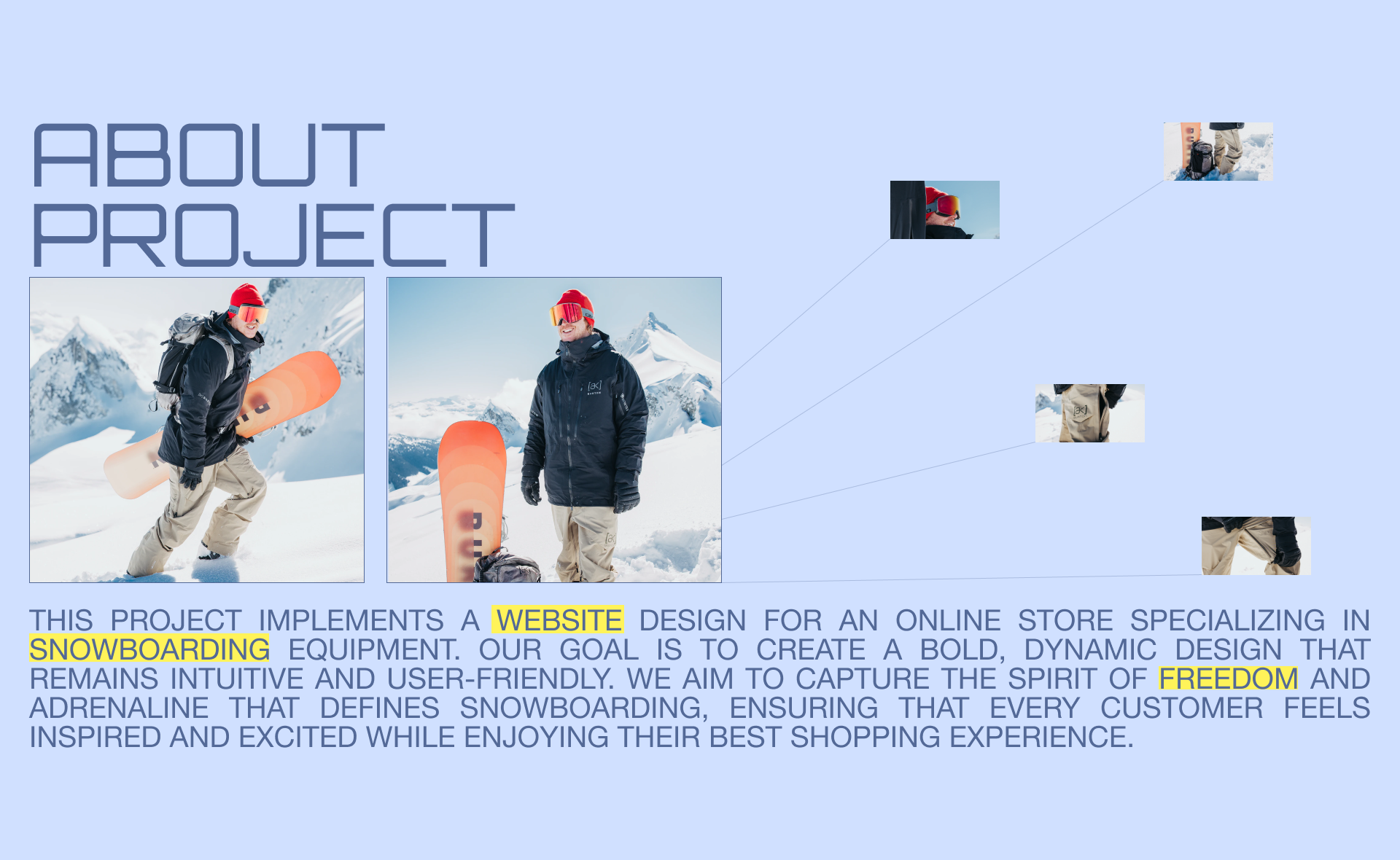 ABOUT PROJECT

THIS PROJECT IMPLEMENTS A WEBSITE DESIGN FOR AN ONLINE STORE SPECIALIZING IN SNOWBOARDING EQUIPMENT. OUR GOAL IS TO CREATE A BOLD, DYNAMIC DESIGN THAT REMAINS INTUITIVE AND USER-FRIENDLY. WE AIM TO CAPTURE THE SPIRIT OF FREEDOM AND ADRENALINE THAT DEFINES SNOWBOARDING, ENSURING THAT EVERY CUSTOMER FEELS INSPIRED AND EXCITED WHILE ENJOYING THEIR BEST SHOPPING EXPERIENCE.